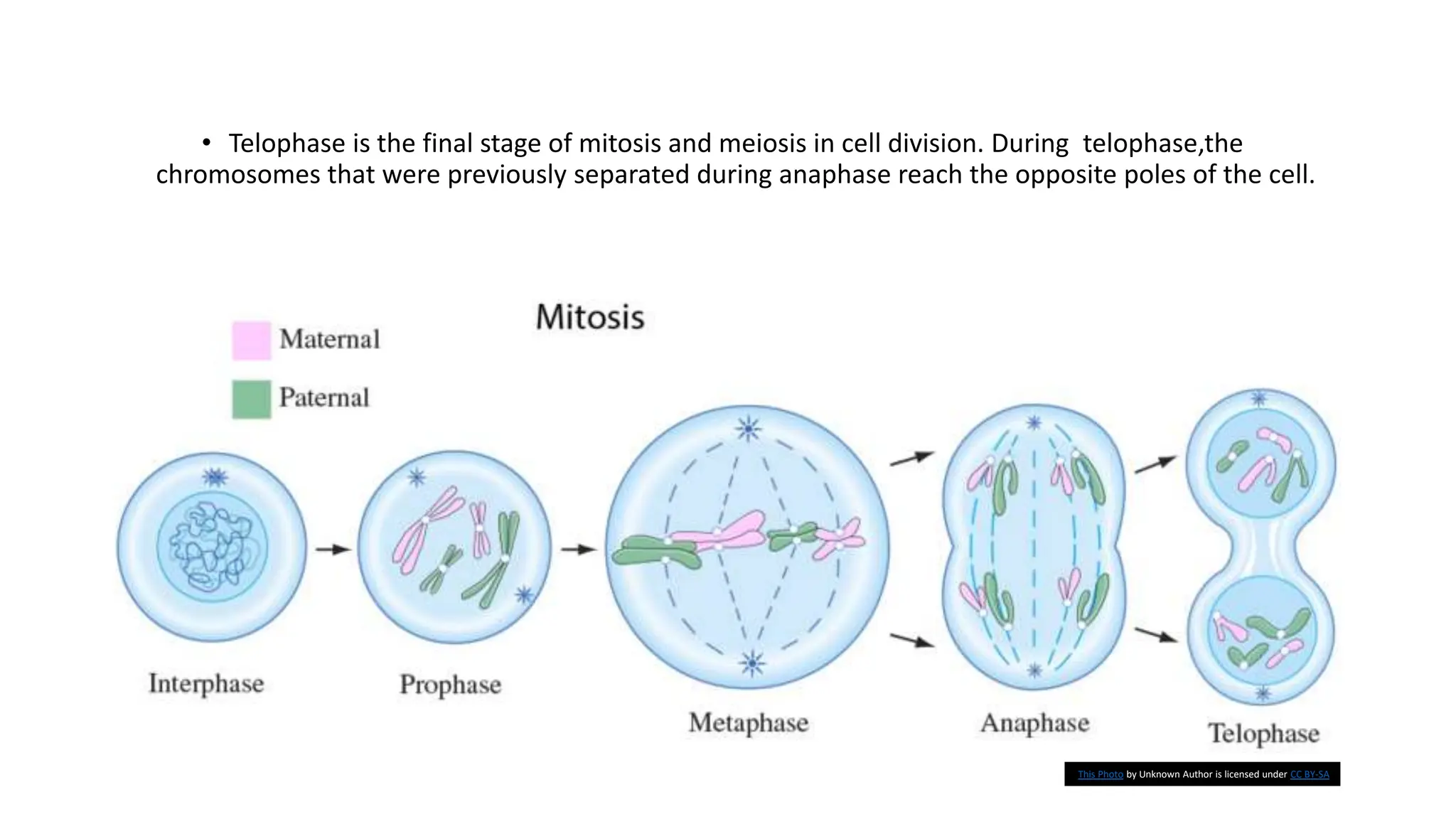 • Telophase is the final stage of mitosis and meiosis in cell division. During telophase,the chromosomes that were previously separated during anaphase reach the opposite poles of the cell.

Mitosis

Maternal

Paternal

Interphase

Prophase

Metaphase

Anaphase

Telophase

This Photo by Unknown Author is licensed under CC BY-SA